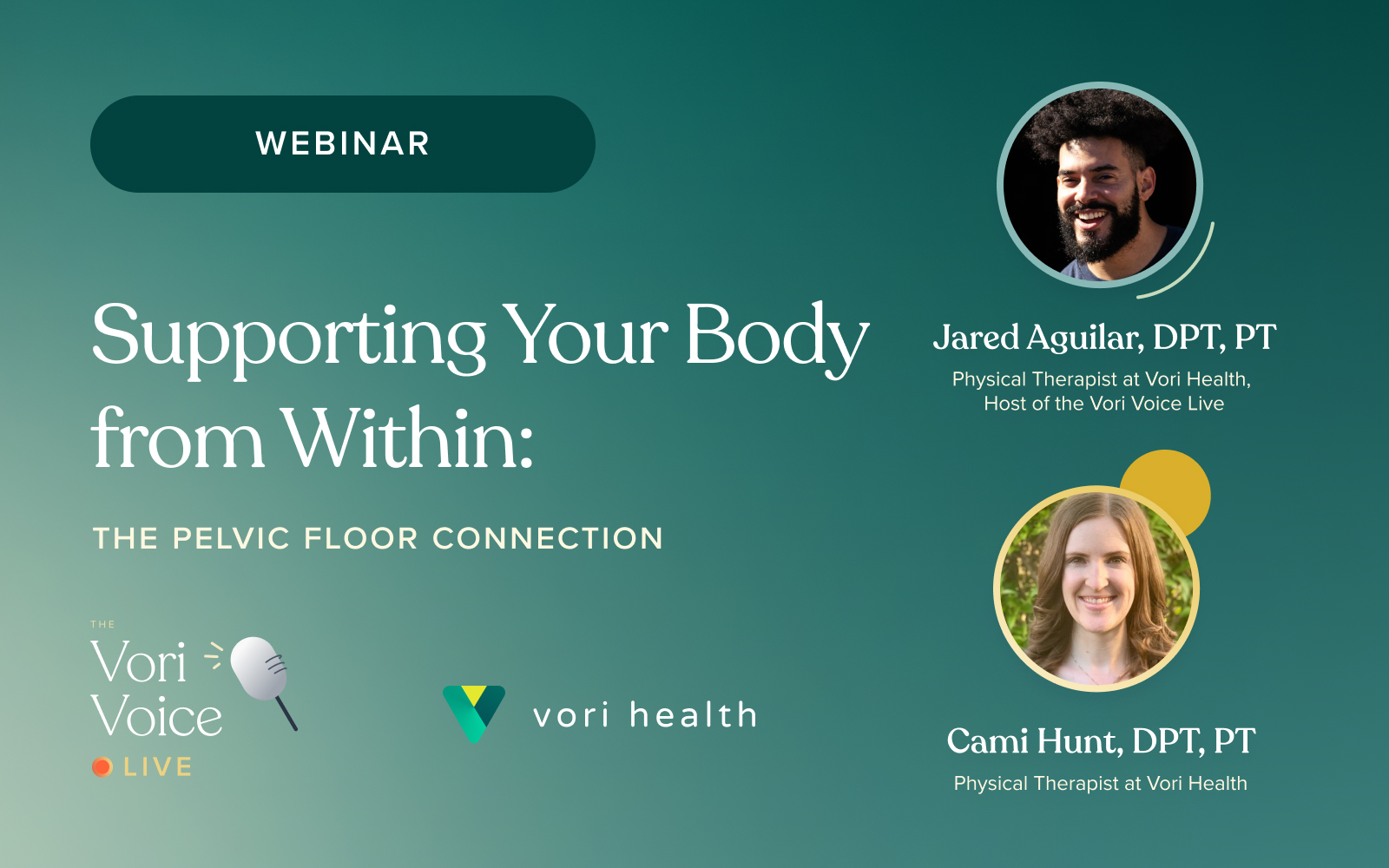 WEBINAR

Supporting Your Body from Within:

THE PELVIC FLOOR CONNECTION

THE
Vori
Voice
LIVE

vori health

Jared Aguilar, DPT, PT
Physical Therapist at Vori Health, Host of the Vori Voice Live

Cami Hunt, DPT, PT
Physical Therapist at Vori Health